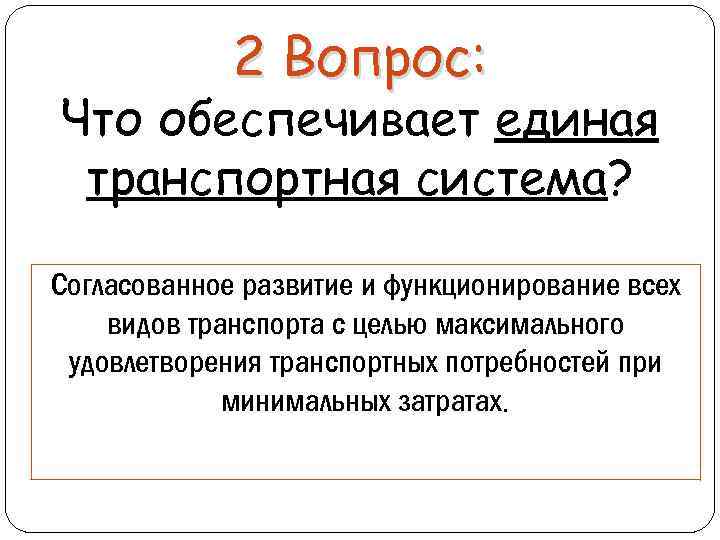 2 Вопрос:
Что обеспечивает единая транспортная система?

Согласованное развитие и функционирование всех видов транспорта с целью максимального удовлетворения транспортных потребностей при минимальных затратах.